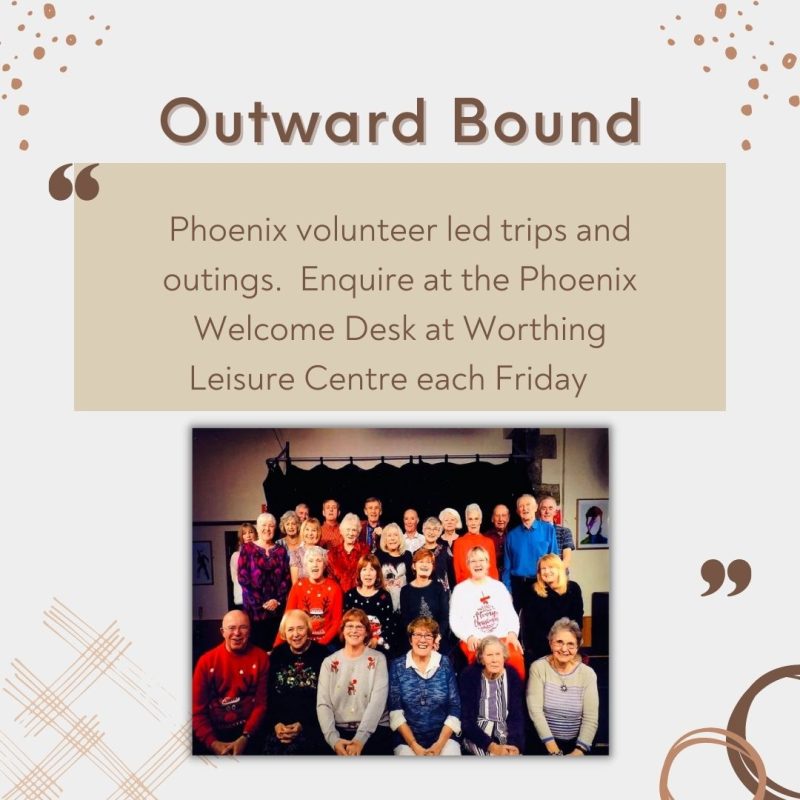 Outward Bound

“

Phoenix volunteer led trips and outings. Enquire at the Phoenix Welcome Desk at Worthing Leisure Centre each Friday

”